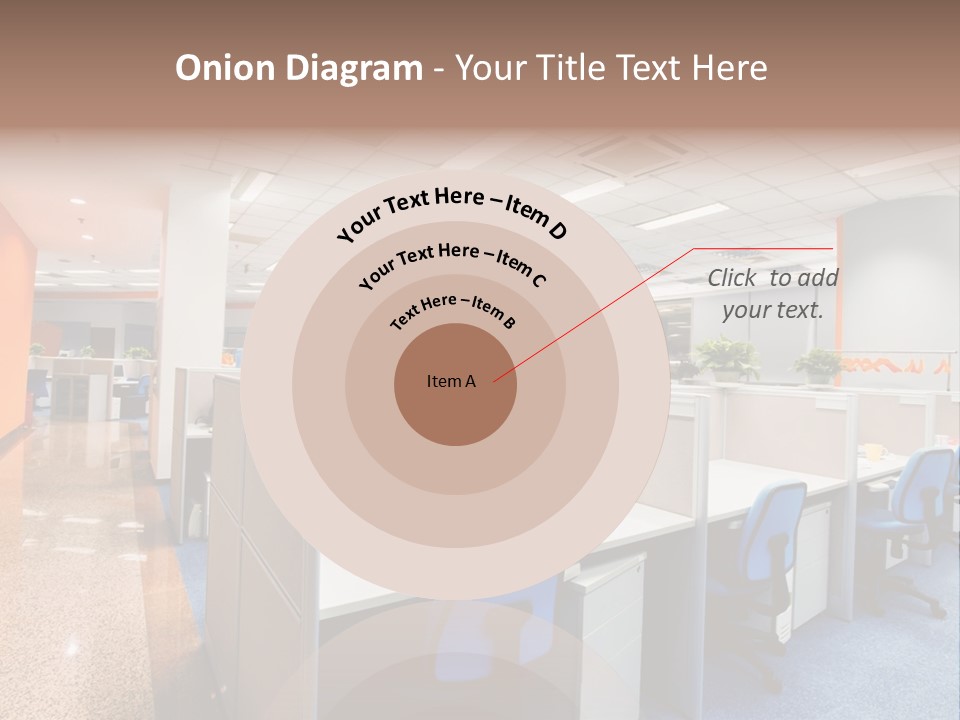 Onion Diagram - Your Title Text Here

Your Text Here – Item D

Your Text Here – Item C

Text Here – Item B

Item A

Click to add your text.